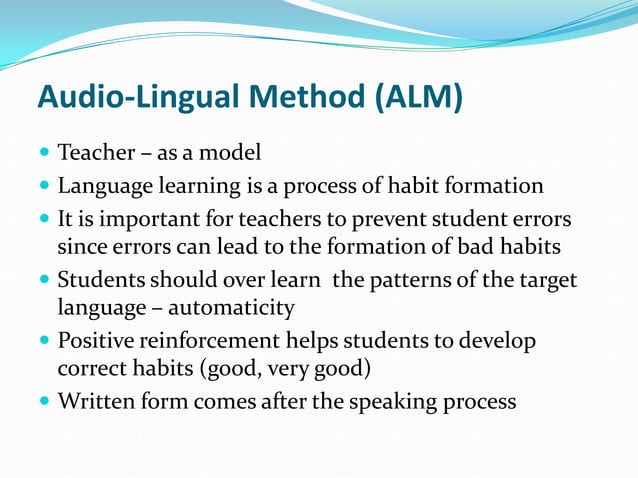 Audio-Lingual Method (ALM)

- Teacher – as a model
- Language learning is a process of habit formation
- It is important for teachers to prevent student errors since errors can lead to the formation of bad habits
- Students should over learn the patterns of the target language – automaticity
- Positive reinforcement helps students to develop correct habits (good, very good)
- Written form comes after the speaking process